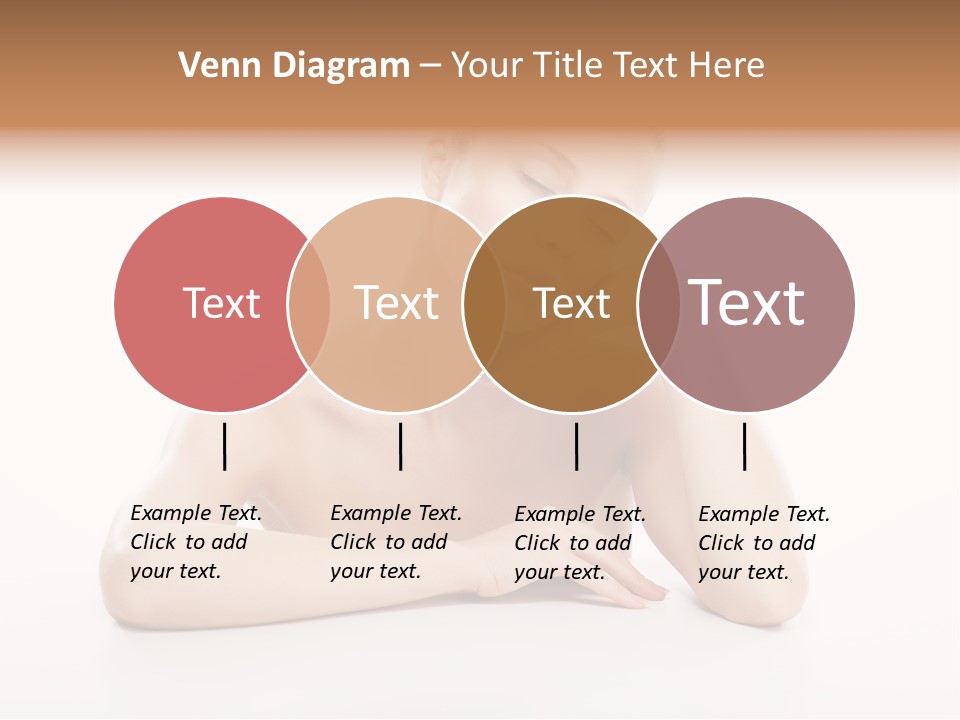 Venn Diagram – Your Title Text Here

Text

Text

Text

Text

Example Text. Click to add your text.

Example Text. Click to add your text.

Example Text. Click to add your text.

Example Text. Click to add your text.